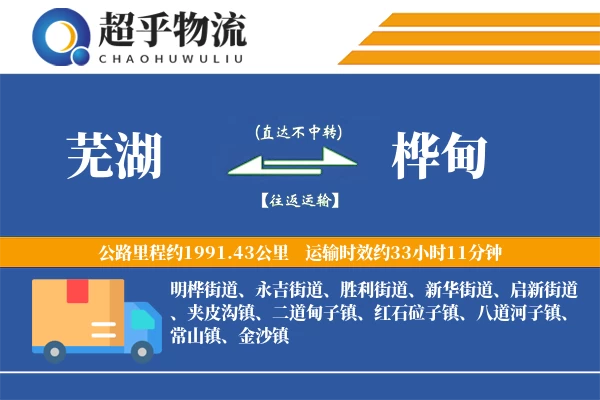 超乎物流
CHAOHUWULIU

芜湖

(直达不中转)

【往返运输】

桦甸

公路里程约1991.43公里 运输时效约33小时11分钟

明桦街道、永吉街道、胜利街道、新华街道、启新街道、夹皮沟镇、二道甸子镇、红石砬子镇、八道河子镇、常山镇、金沙镇